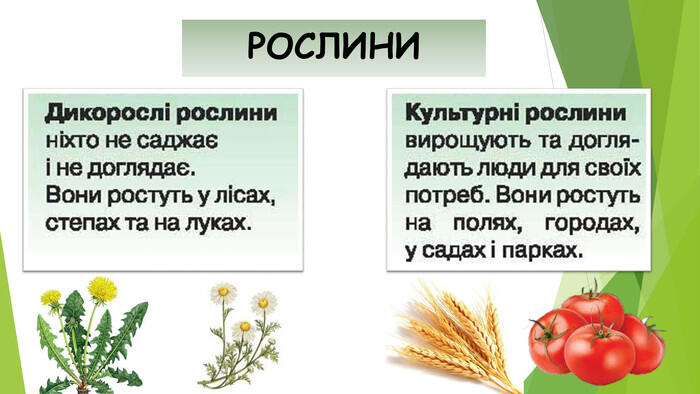 РОСЛИНИ

Дикорослі рослини ніхто не саджає і не доглядає. Вони ростуть у лісах, степах та на луках.

Культурні рослини вирощують та доглядають люди для своїх потреб. Вони ростуть на полях, городах, у садах і парках.